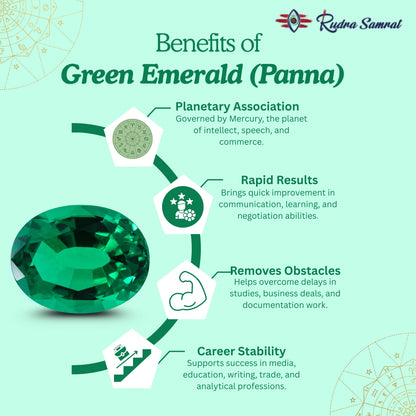 Rudra Samrat

Benefits of
Green Emerald (Panna)

Planetary Association
Governed by Mercury, the planet of intellect, speech, and commerce.

Rapid Results
Brings quick improvement in communication, learning, and negotiation abilities.

Removes Obstacles
Helps overcome delays in studies, business deals, and documentation work.

Career Stability
Supports success in media, education, writing, trade, and analytical professions.